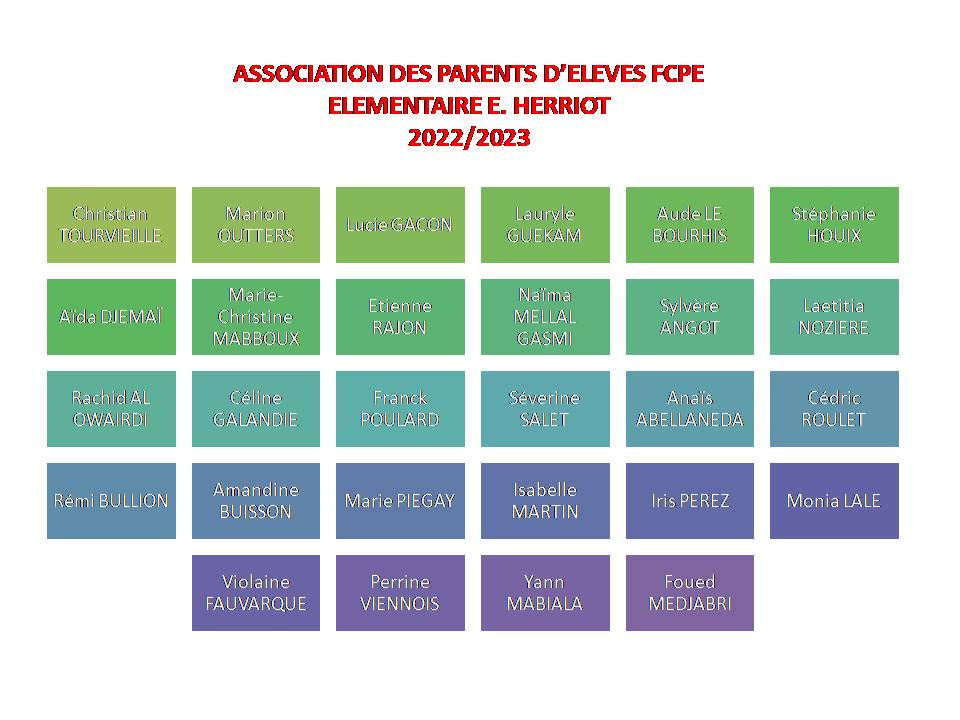 ASSOCIATION DES PARENTS D'ELEVES FCPE
ELEMENTAIRE E. HERRIOT
2022/2023

Christian TOURVIEILLE

Marion OUTTERS

Lucie GACON

Lauryle GUEKAM

Aude LE BOURHIS

Stéphanie HOUIX

Aïda DJEMAÏ

Marie-Christine MABBOUX

Etienne RAJON

Naïma MELLAL GASMI

Sylvère ANGOT

Laetitia NOZIERE

Rachid AL OWAIRDI

Céline GALANDIE

Franck POULARD

Séverine SALET

Anaïs ABELLANEDA

Cédric ROULET

Rémi BULLION

Amandine BUISSON

Marie PIEGAY

Isabelle MARTIN

Iris PEREZ

Monia LALE

Violaine FAUVARQUE

Perrine VIENNOIS

Yann MABIALA

Foued MEDJABRI